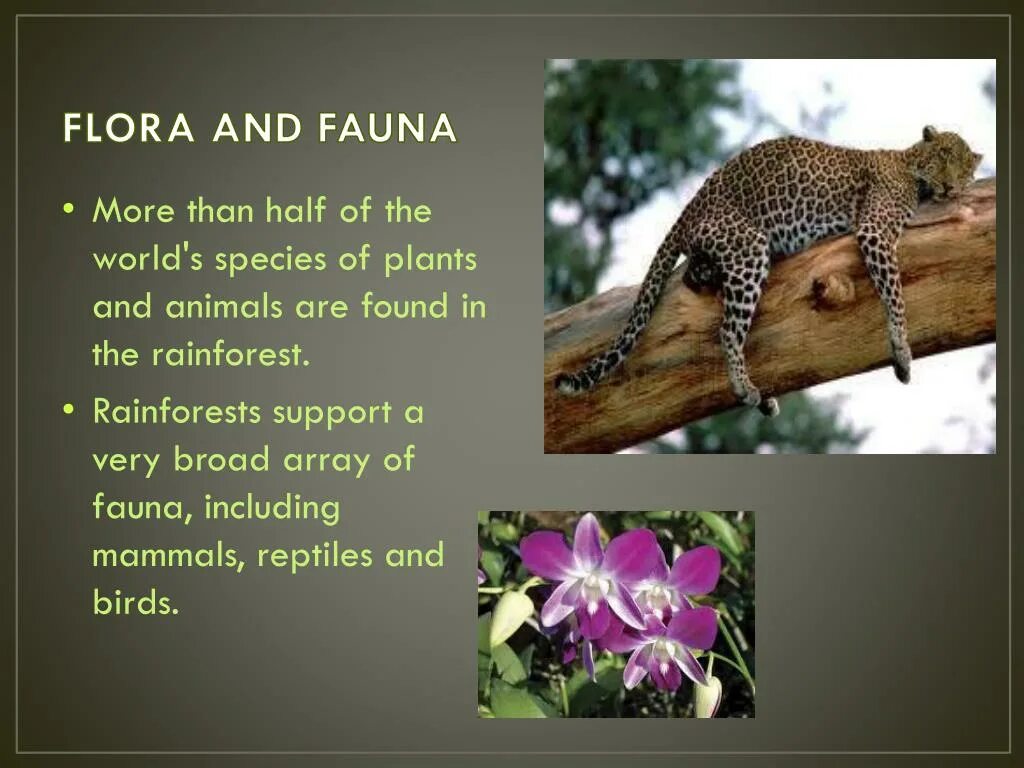 FLORA AND FAUNA

• More than half of the world's species of plants and animals are found in the rainforest.

• Rainforests support a very broad array of fauna, including mammals, reptiles and birds.